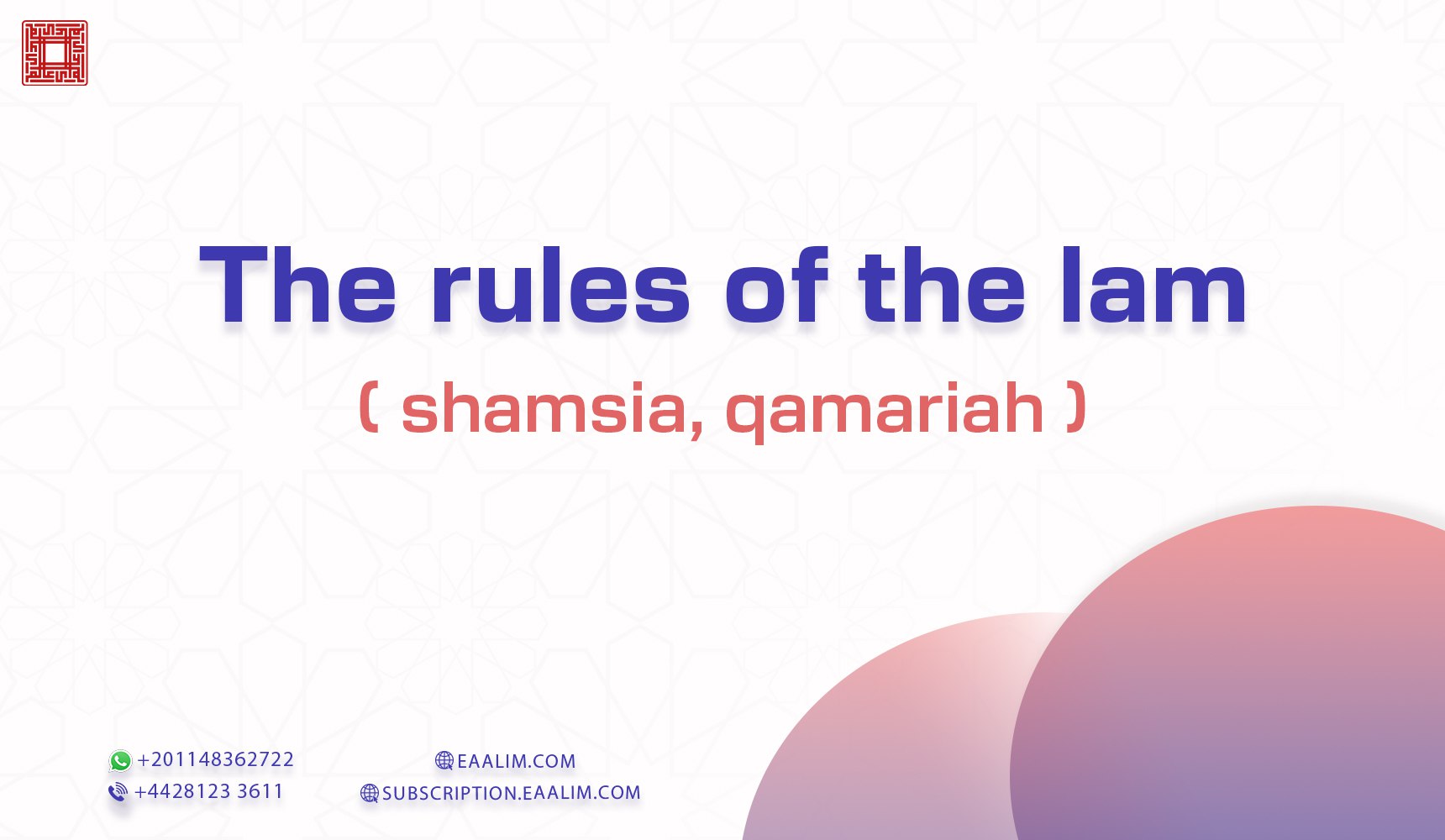 The rules of the lam

( shamsia, qamariah )

+201148362722
+4428123 3611

EAALIM.COM
SUBSCRIPTION.EAALIM.COM